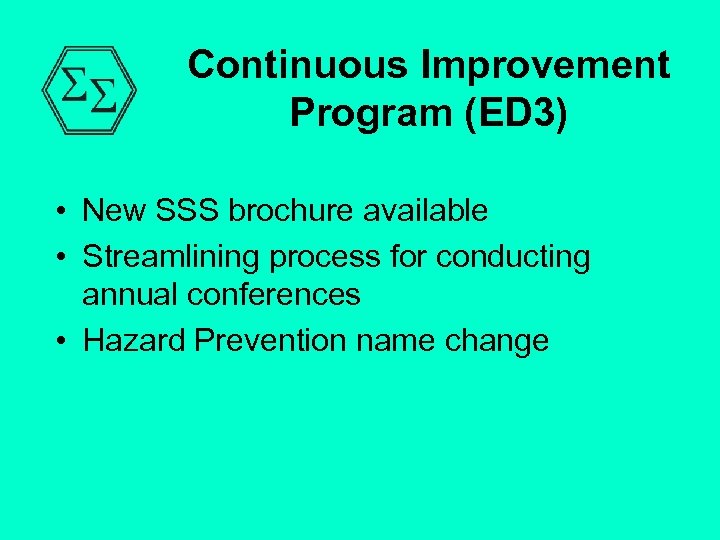 ΣΣ

Continuous Improvement Program (ED3)

• New SSS brochure available
• Streamlining process for conducting annual conferences
• Hazard Prevention name change